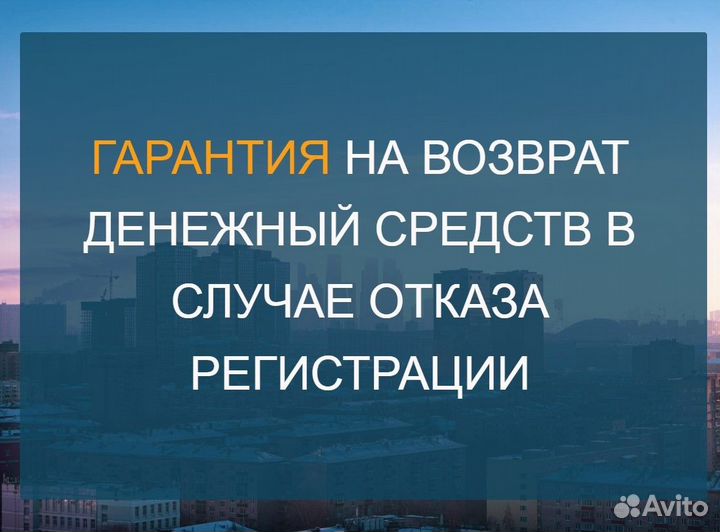 ГАРАНТИЯ НА ВОЗВРАТ ДЕНЕЖНЫЙ СРЕДСТВ В СЛУЧАЕ ОТКАЗА РЕГИСТРАЦИИ

Avito